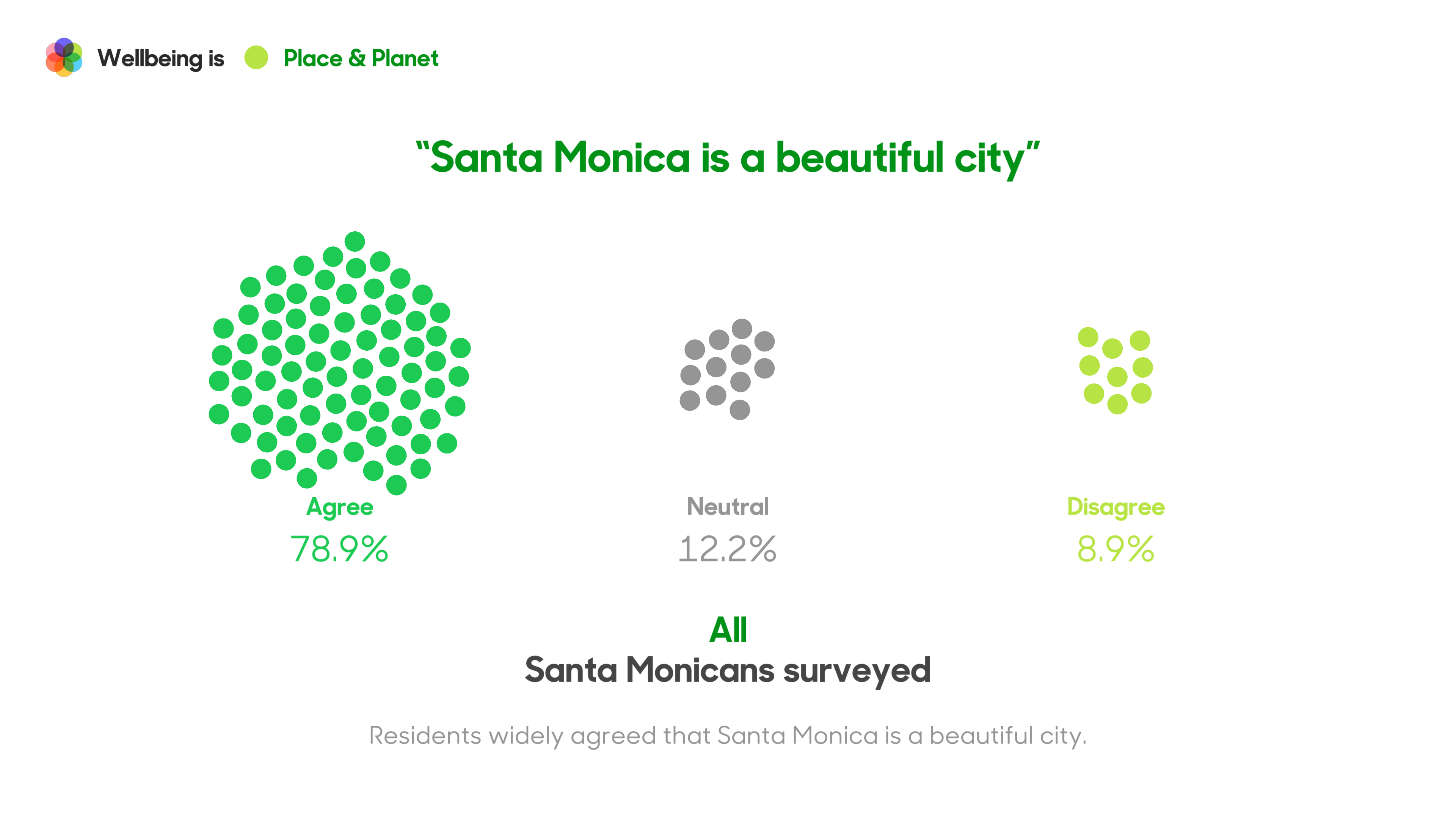 Wellbeing is Place & Planet

“Santa Monica is a beautiful city”

Agree
78.9%

Neutral
12.2%

Disagree
8.9%

All
Santa Monicans surveyed

Residents widely agreed that Santa Monica is a beautiful city.